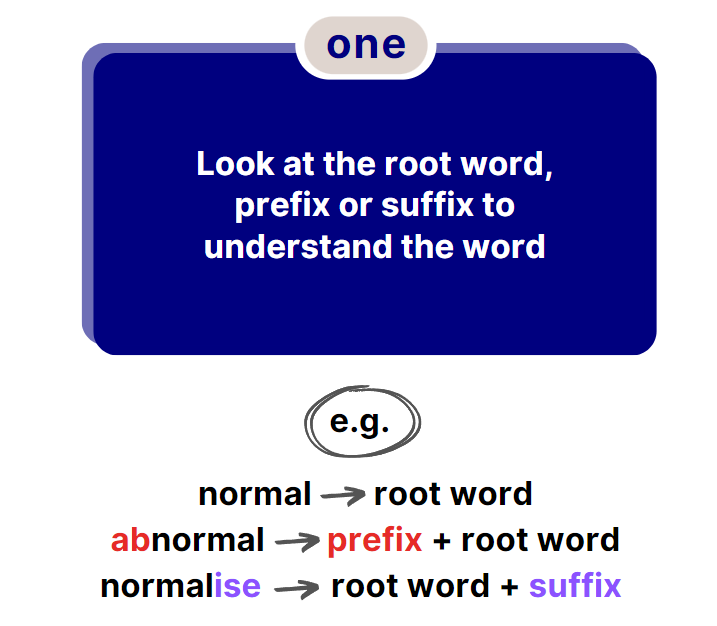 one

Look at the root word, prefix or suffix to understand the word

e.g.

normal → root word
abnormal → prefix + root word
normalise → root word + suffix